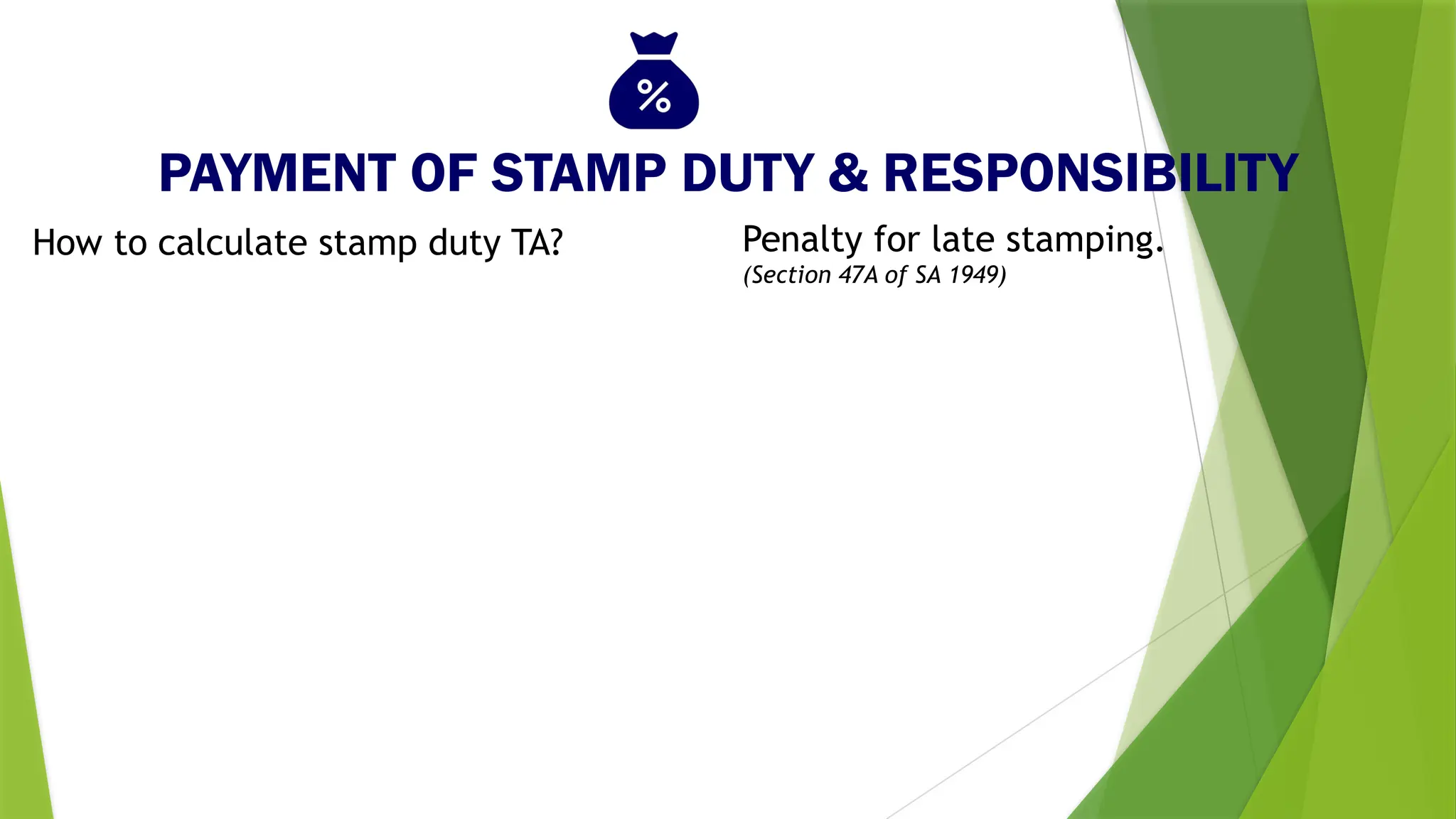 %

PAYMENT OF STAMP DUTY & RESPONSIBILITY

How to calculate stamp duty TA?

Penalty for late stamping.
(Section 47A of SA 1949)